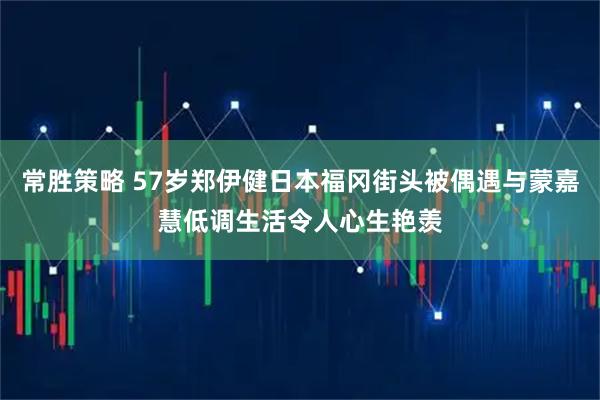 常胜策略 57岁郑伊健日本福冈街头被偶遇与蒙嘉慧低调生活令人心生艳羡